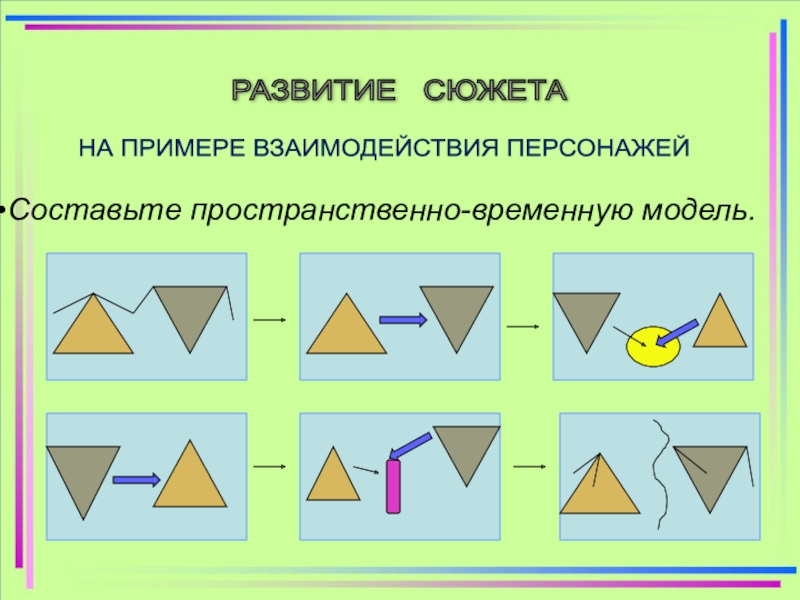 РАЗВИТИЕ СЮЖЕТА

НА ПРИМЕРЕ ВЗАИМОДЕЙСТВИЯ ПЕРСОНАЖЕЙ

•Составьте пространственно-временную модель.